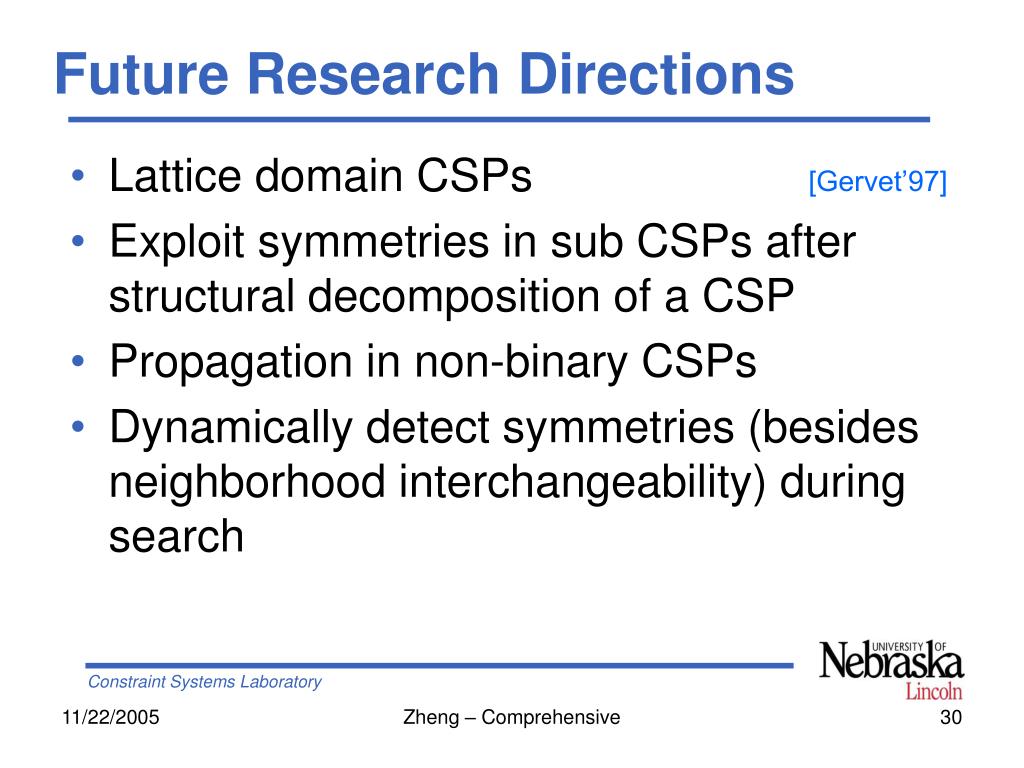 Future Research Directions

• Lattice domain CSPs [Gervet'97]
• Exploit symmetries in sub CSPs after structural decomposition of a CSP
• Propagation in non-binary CSPs
• Dynamically detect symmetries (besides neighborhood interchangeability) during search

Constraint Systems Laboratory

UNIVERSITY OF Nebraska Lincoln

11/22/2005 Zheng – Comprehensive 30